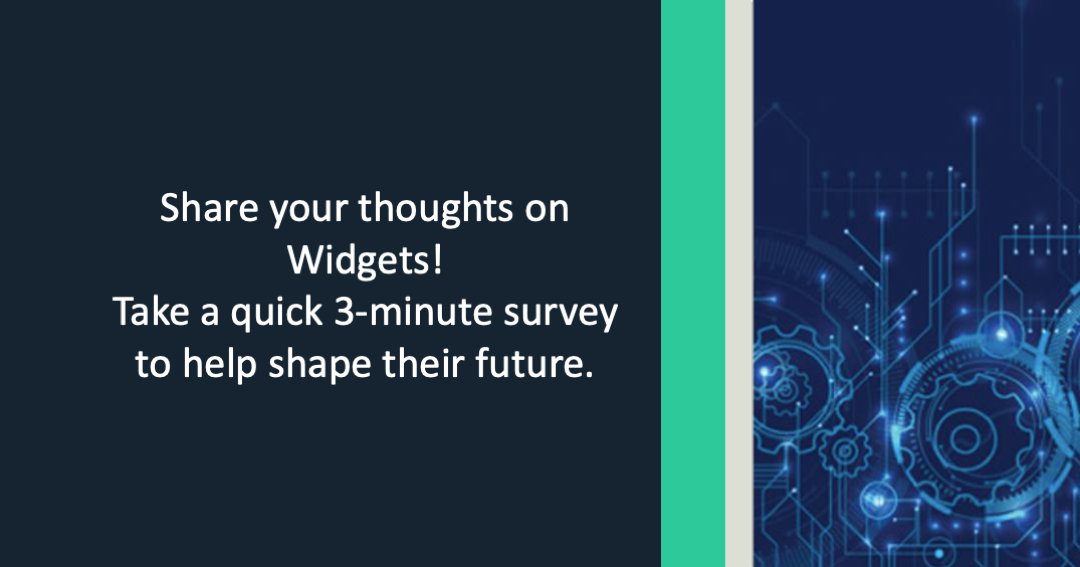 Share your thoughts on Widgets!
Take a quick 3-minute survey to help shape their future.